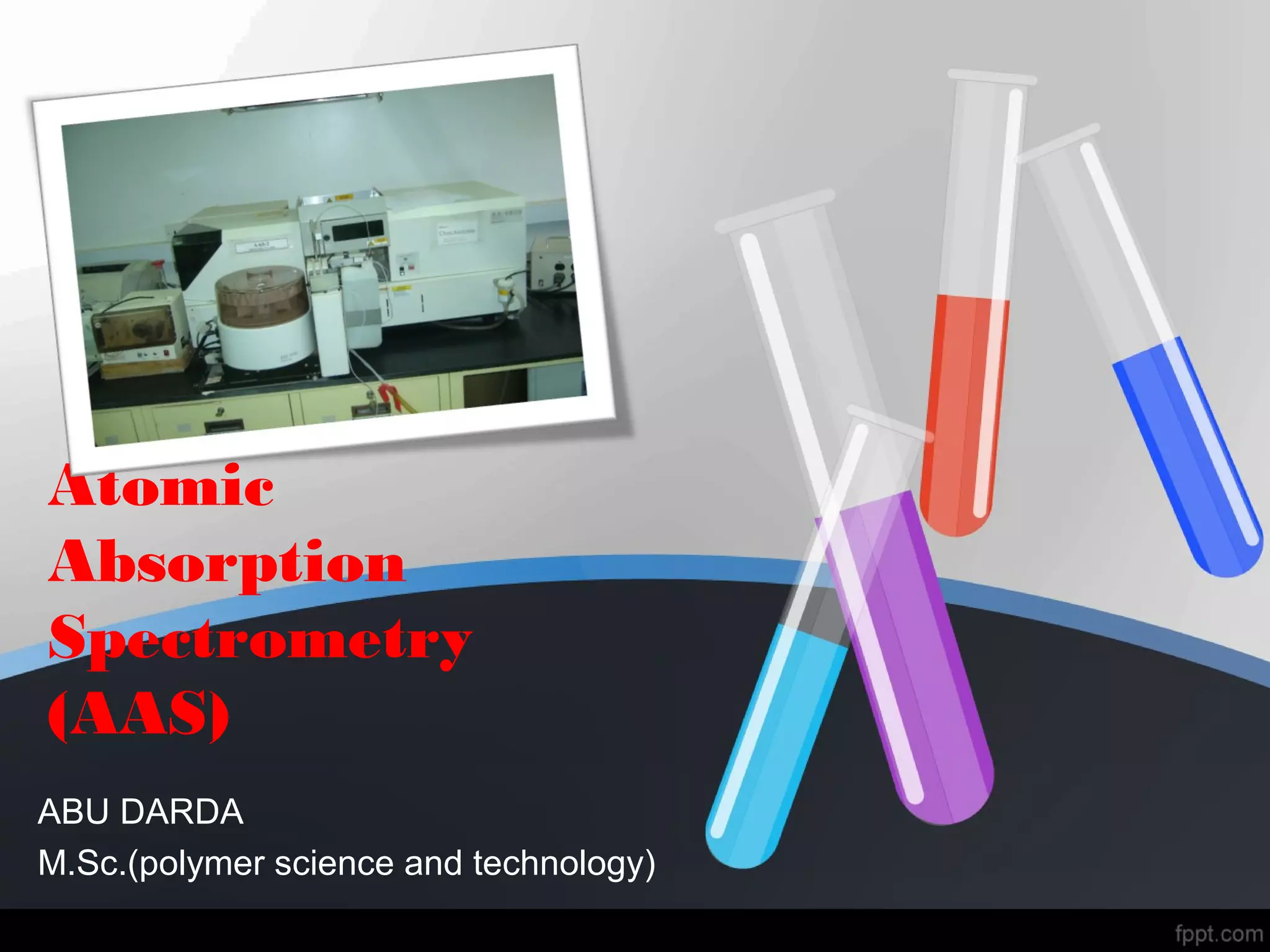 Atomic Absorption Spectrometry (AAS)

ABU DARDA
M.Sc.(polymer science and technology)

fppt.com